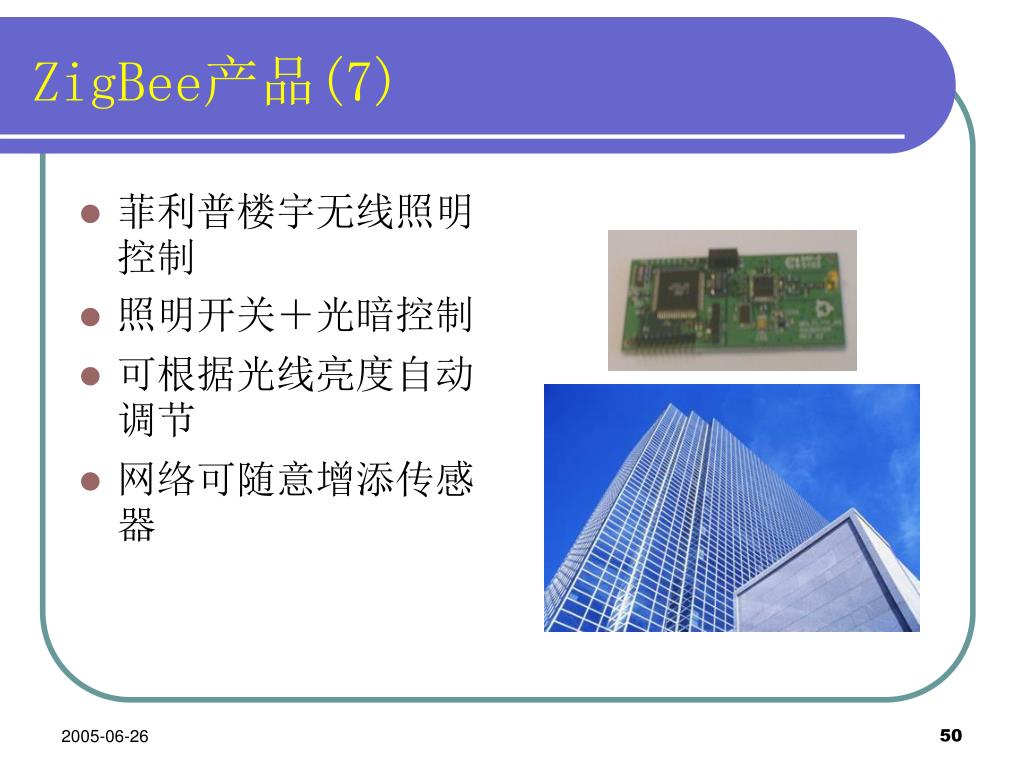 ZigBee产品(7)

- 菲利普楼宇无线照明控制
- 照明开关＋光暗控制
- 可根据光线亮度自动调节
- 网络可随意增添传感器

2005-06-26

50